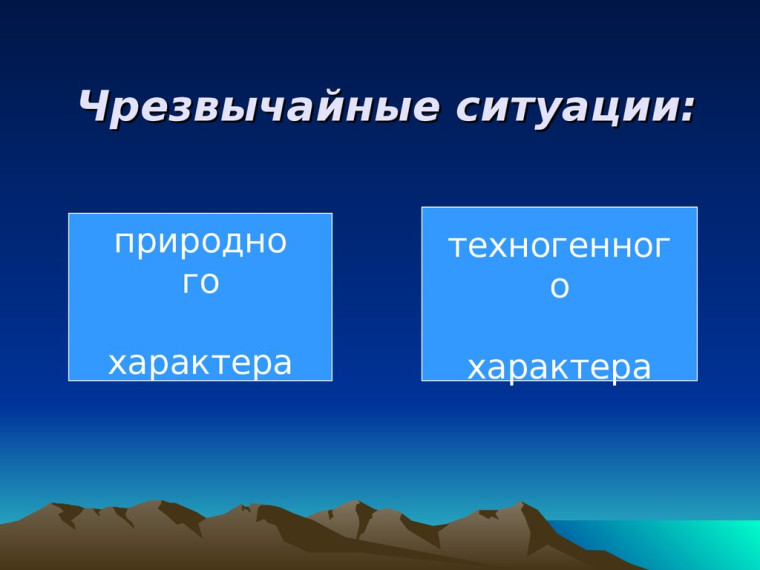 Чрезвычайные ситуации:

природного

характера

техногенного

характера